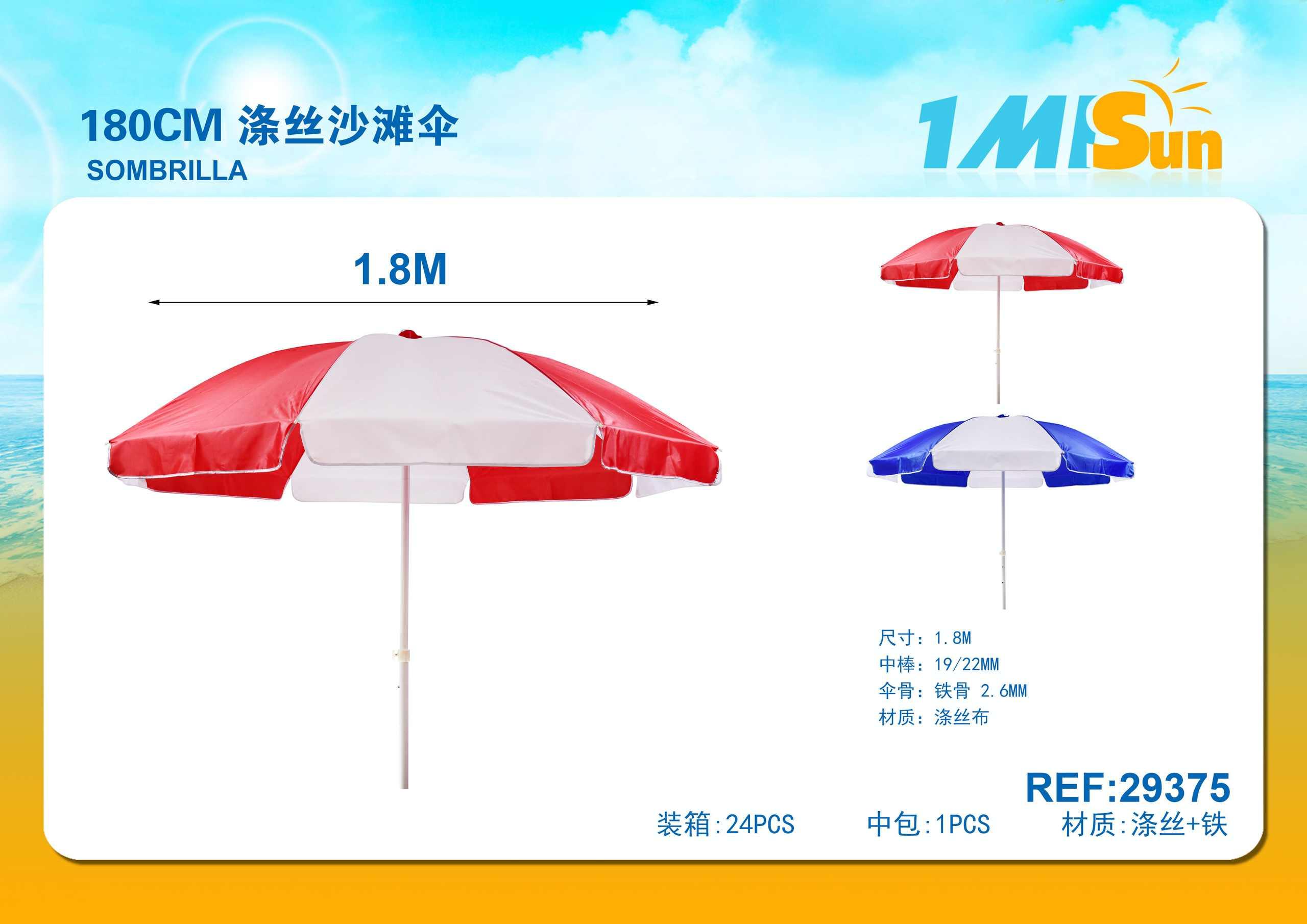 180CM 涤丝沙滩伞
SOMBRILLA

1MISun

1.8M

尺寸：1.8M
中棒：19/22MM
伞骨：铁骨 2.6MM
材质：涤丝布

REF:29375

装箱:24PCS 中包:1PCS 材质:涤丝+铁